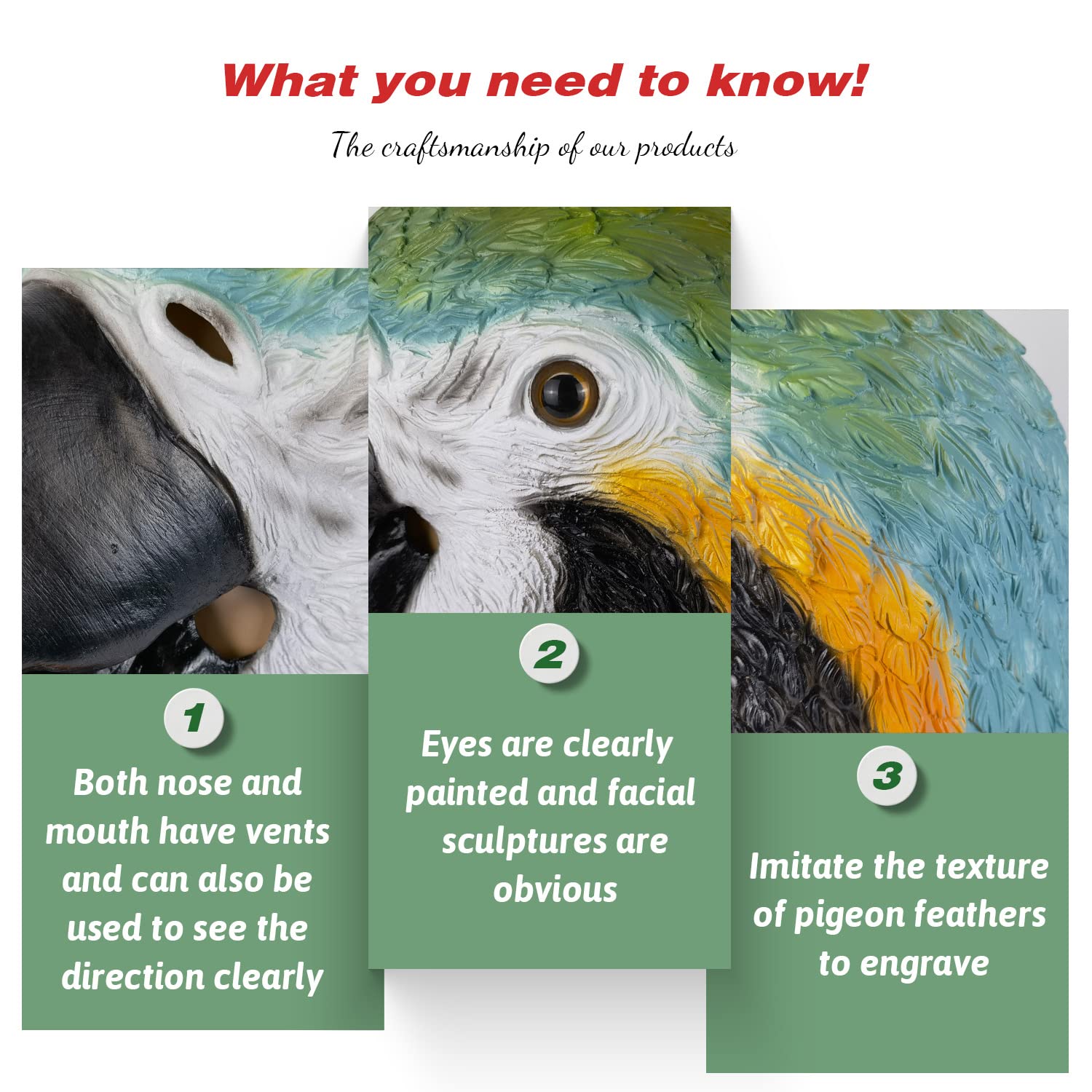 What you need to know!

The craftsmanship of our products

1

Both nose and mouth have vents and can also be used to see the direction clearly

2

Eyes are clearly painted and facial sculptures are obvious

3

Imitate the texture of pigeon feathers to engrave